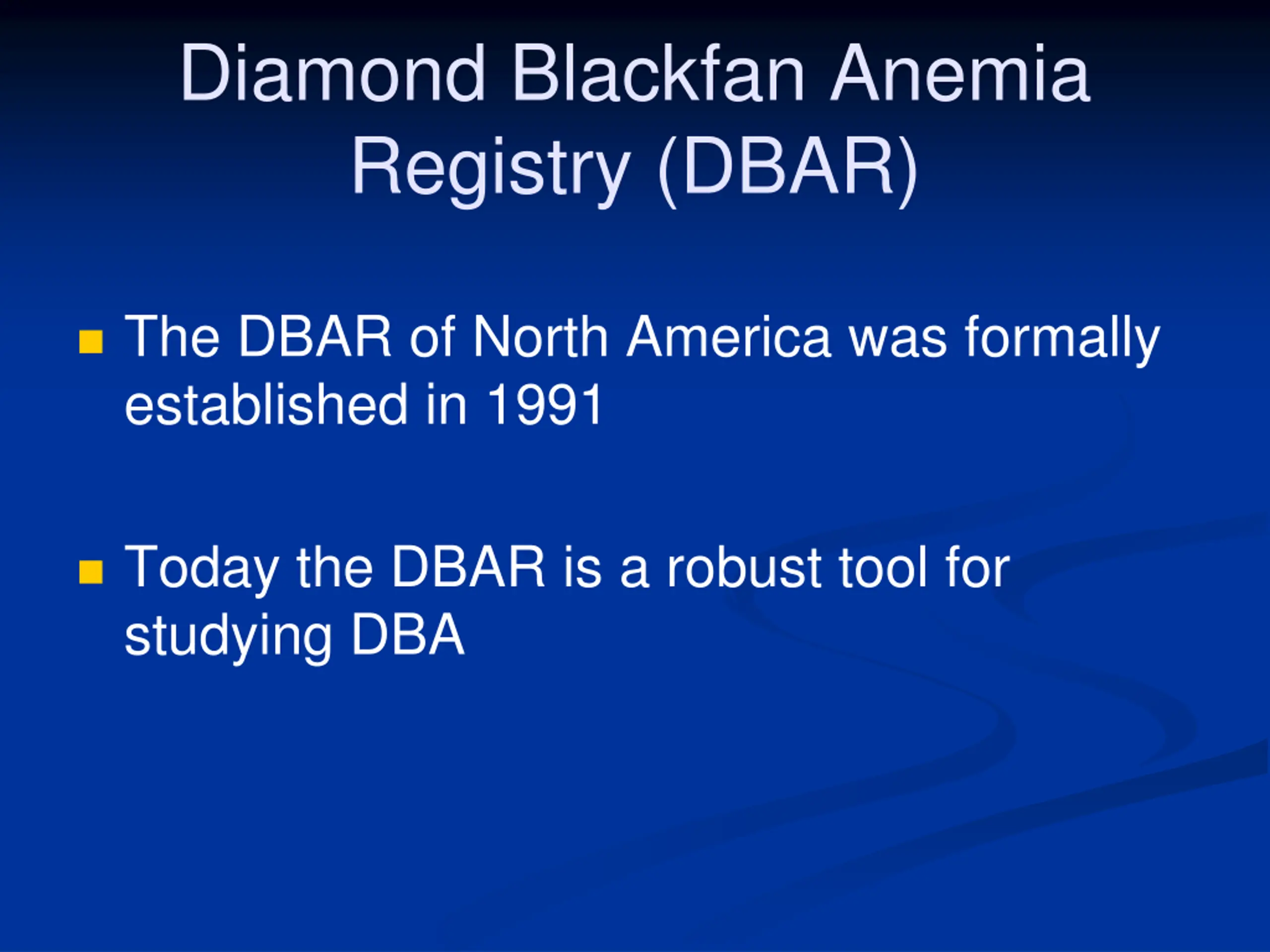 Diamond Blackfan Anemia Registry (DBAR)

The DBAR of North America was formally established in 1991

Today the DBAR is a robust tool for studying DBA